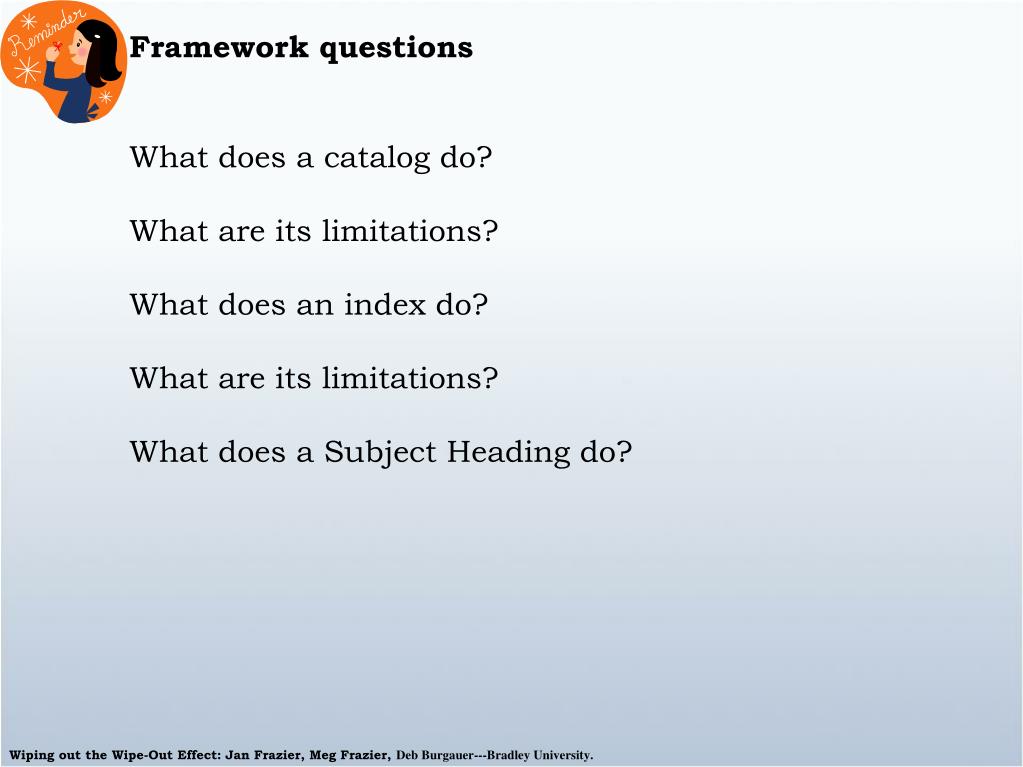 Reminder

Framework questions

What does a catalog do?

What are its limitations?

What does an index do?

What are its limitations?

What does a Subject Heading do?

Wiping out the Wipe-Out Effect: Jan Frazier, Meg Frazier, Deb Burgauer---Bradley University.